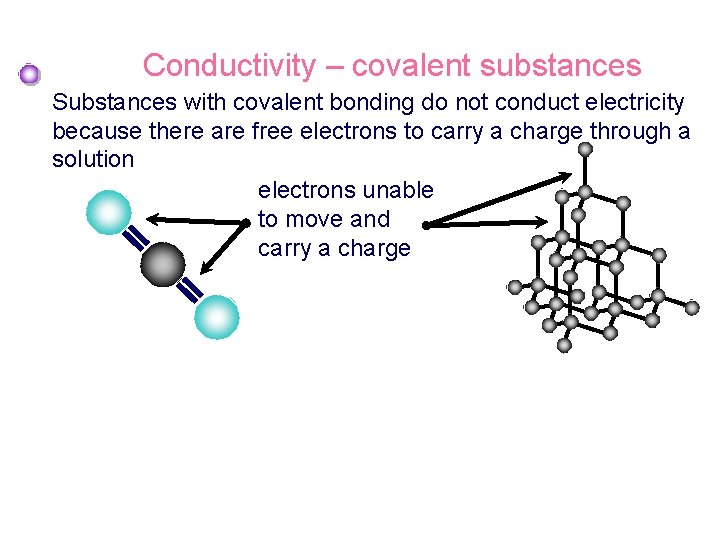 Conductivity – covalent substances

Substances with covalent bonding do not conduct electricity because there are free electrons to carry a charge through a solution

electrons unable to move and carry a charge